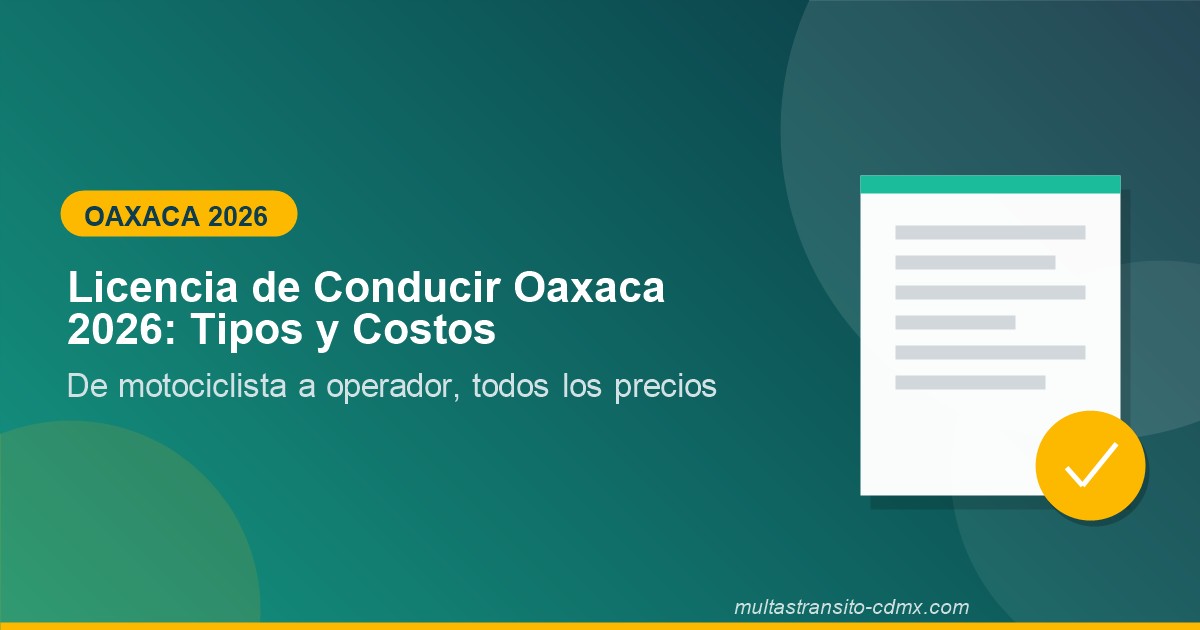 OAXACA 2026

Licencia de Conducir Oaxaca 2026: Tipos y Costos

De motociclista a operador, todos los precios

multastransito-cdmx.com